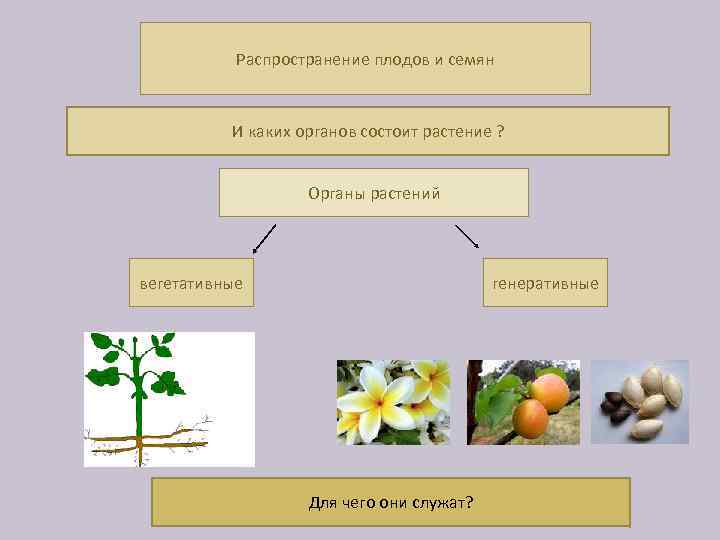 Распространение плодов и семян

И каких органов состоит растение ?

Органы растений

вегетативные

генеративные

Для чего они служат?